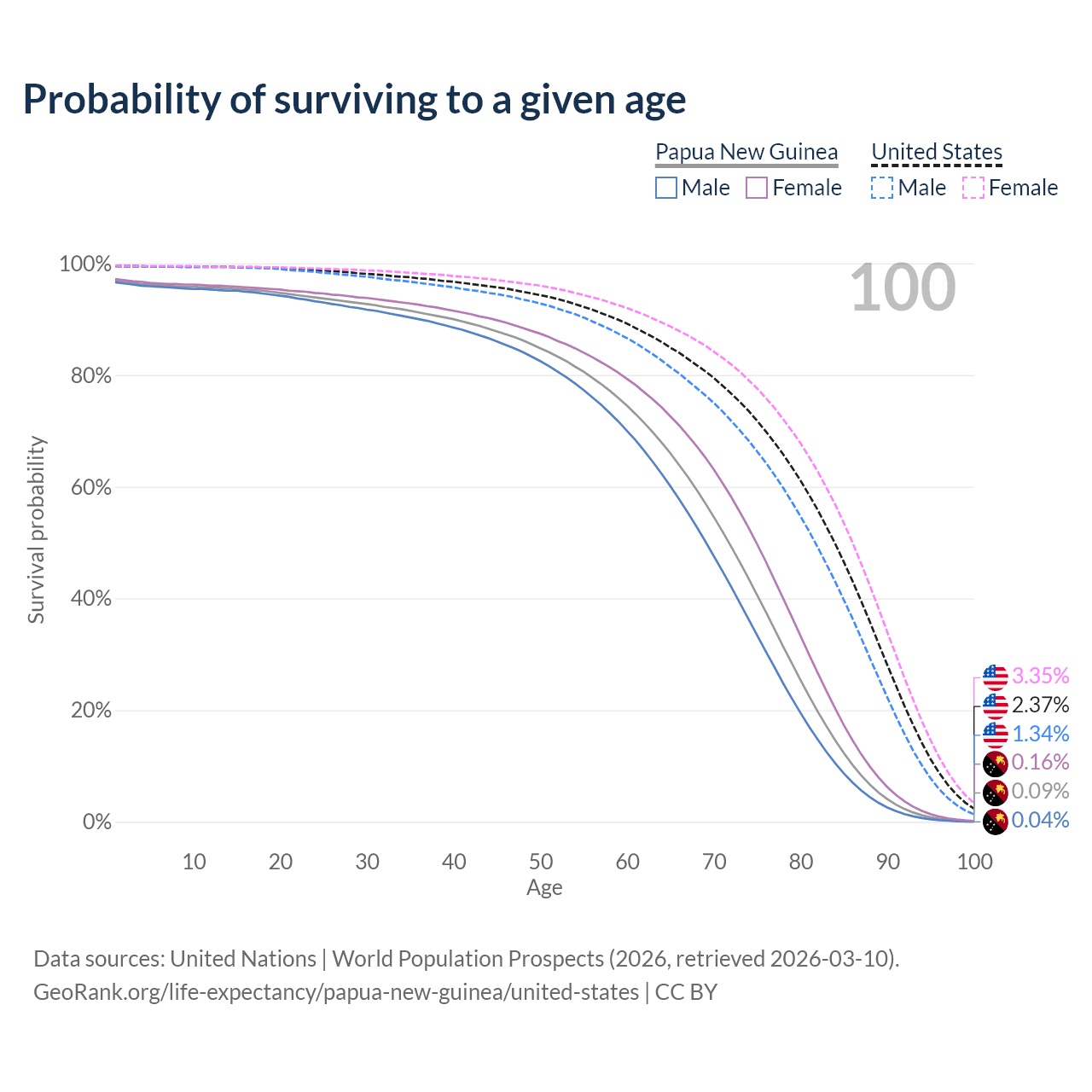 Probability of surviving to a given age

Papua New Guinea
Male Female

United States
Male Female

100

100%
80%
60%
40%
20%
0%

Survival probability

10 20 30 40 50 60 70 80 90 100
Age

3.35%
2.37%
1.34%
0.16%
0.09%
0.04%

Data sources: United Nations | World Population Prospects (2026, retrieved 2026-03-10).
GeoRank.org/life-expectancy/papua-new-guinea/united-states | CC BY